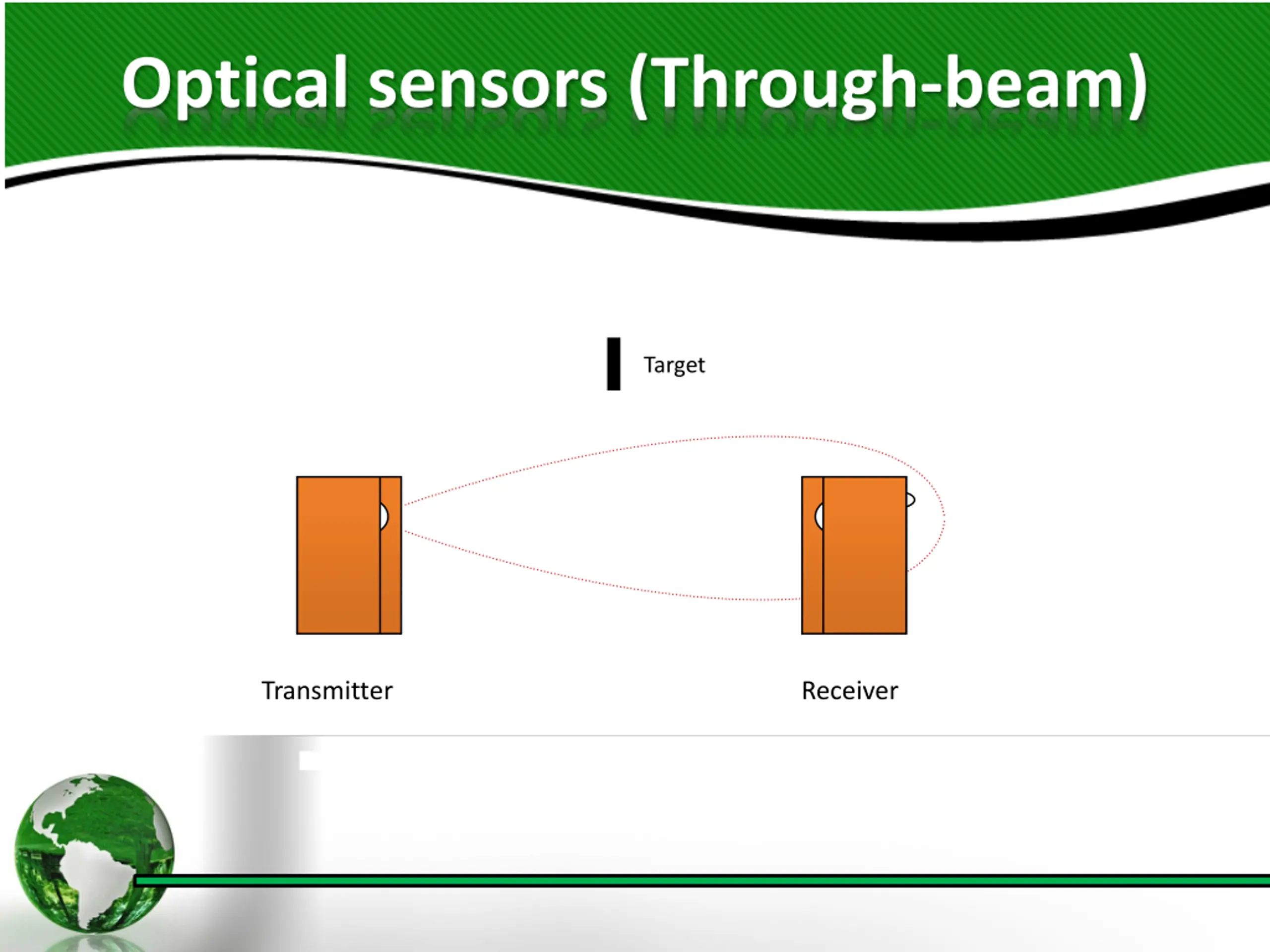 Optical sensors (Through-beam)

Target

Transmitter

Receiver